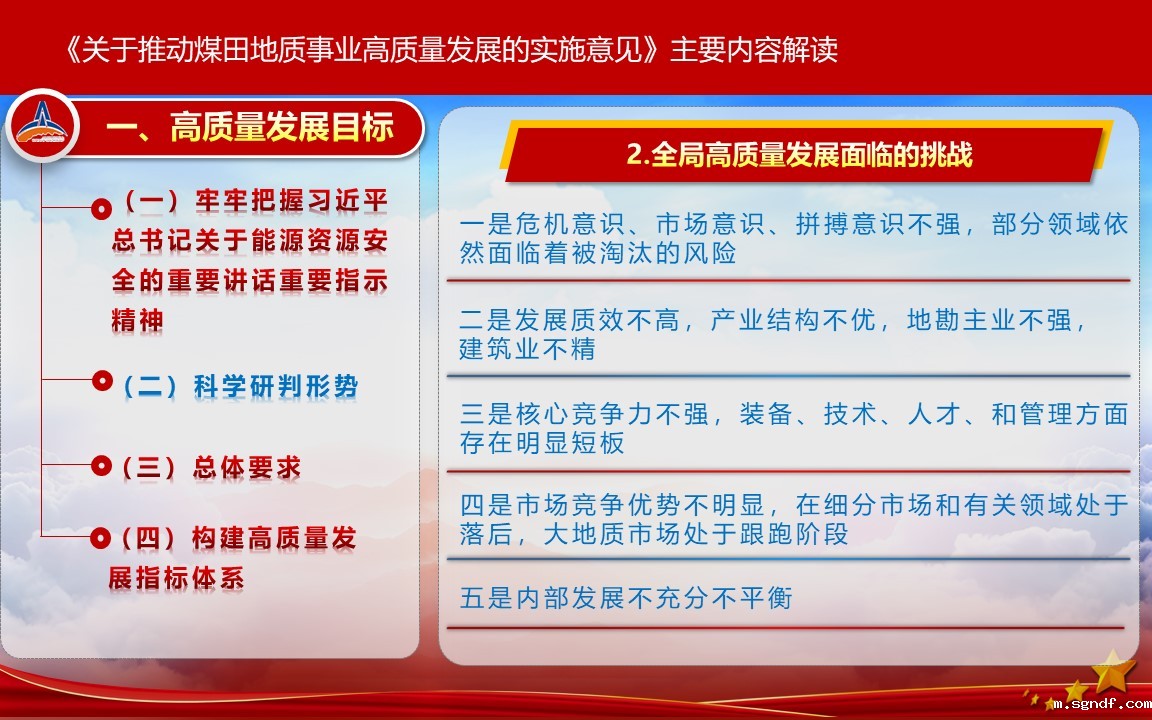 《关于推动煤田地质事业高质量发展的实施意见》主要内容解读

一、高质量发展目标

（一）牢牢把握习近平总书记关于能源资源安全的重要讲话重要指示精神

（二）科学研判形势

（三）总体要求

（四）构建高质量发展指标体系

2.全局高质量发展面临的挑战

一是危机意识、市场意识、拼搏意识不强，部分领域依然面临着被淘汰的风险

二是发展质效不高，产业结构不优，地勘主业不强，建筑业不精

三是核心竞争力不强，装备、技术、人才、和管理方面存在明显短板

四是市场竞争优势不明显，在细分市场和有关领域处于落后，大地质市场处于跟跑阶段

五是内部发展不充分不平衡

m.sgndf.com